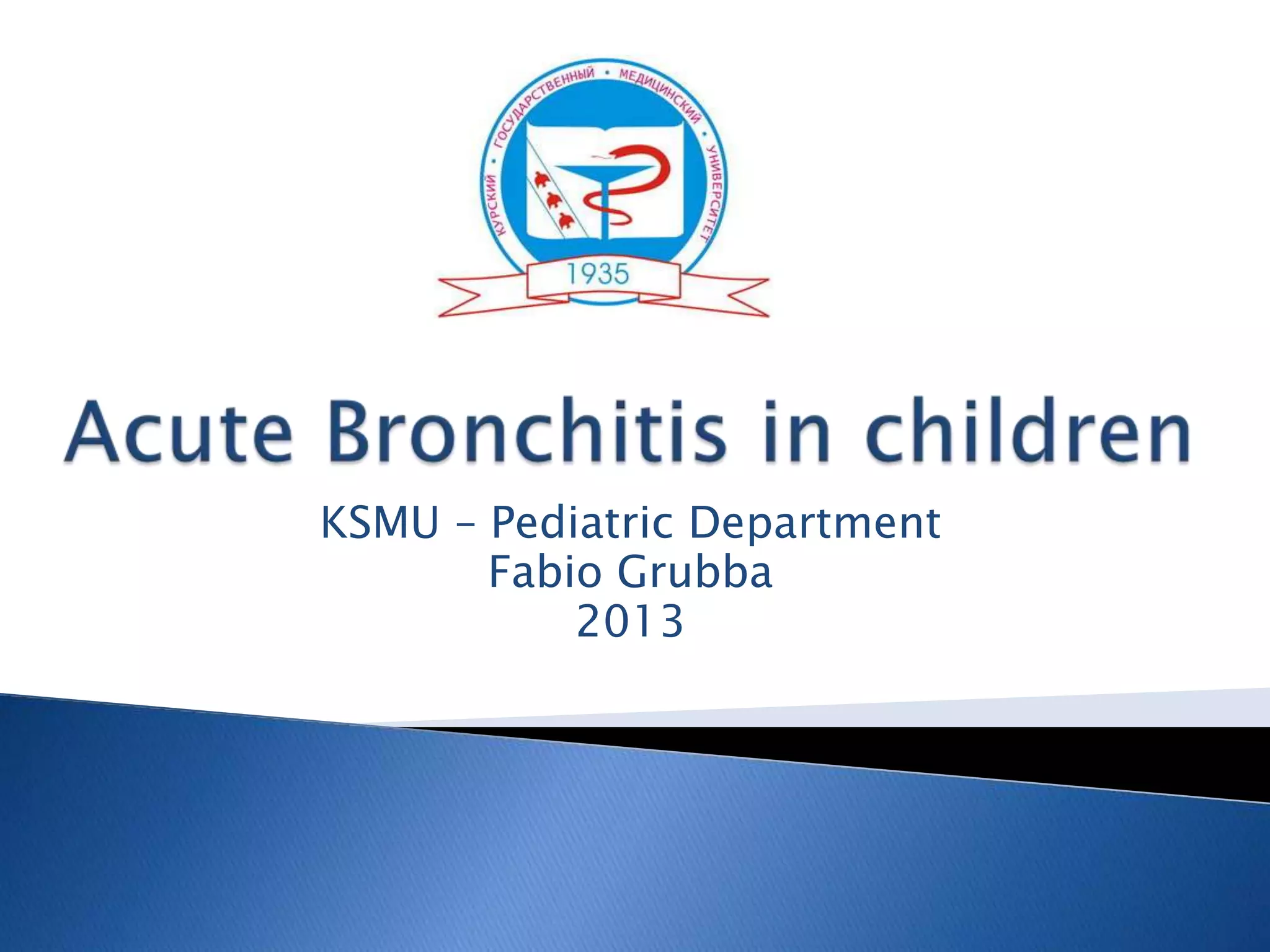 КУРСКИЙ • ГОСУДАРСТВЕННЫЙ • МЕДИЦИНСКИЙ • УНИВЕРСИТЕТ

1935

Acute Bronchitis in children

KSMU – Pediatric Department
Fabio Grubba
2013